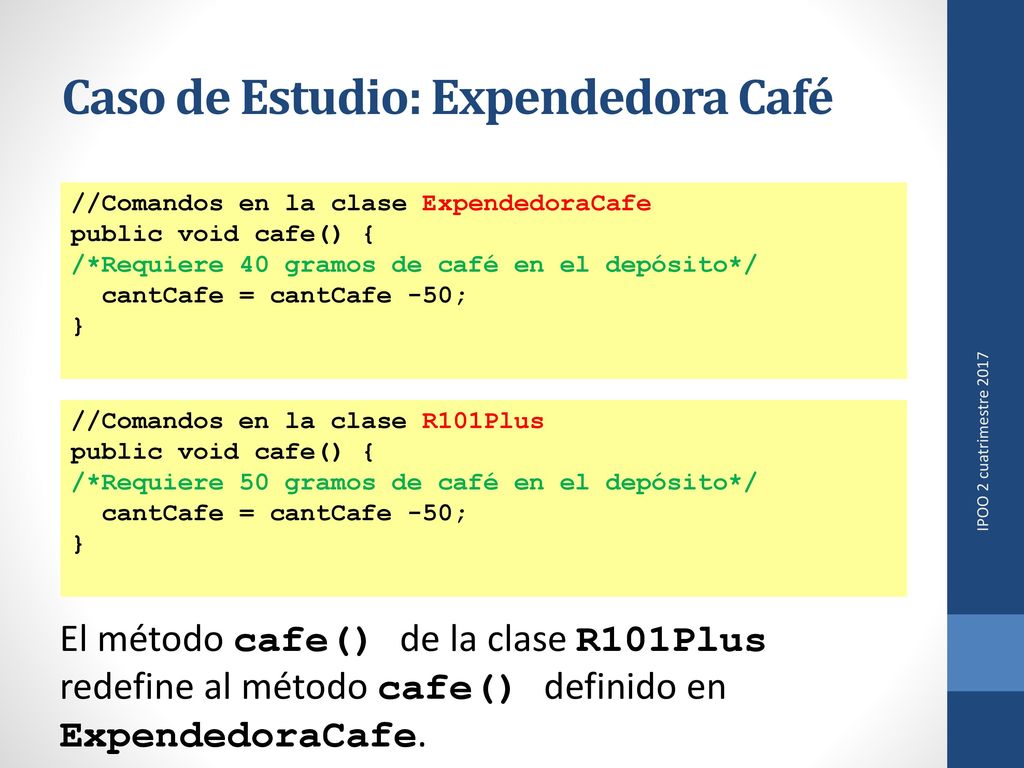 Caso de Estudio: Expendedora Café

//Comandos en la clase ExpendedoraCafe
public void cafe() {
/*Requiere 40 gramos de café en el depósito*/
cantCafe = cantCafe -50;
}

//Comandos en la clase R101Plus
public void cafe() {
/*Requiere 50 gramos de café en el depósito*/
cantCafe = cantCafe -50;
}

El método cafe() de la clase R101Plus redefine al método cafe() definido en ExpendedoraCafe.

IPOO 2 cuatrimestre 2017